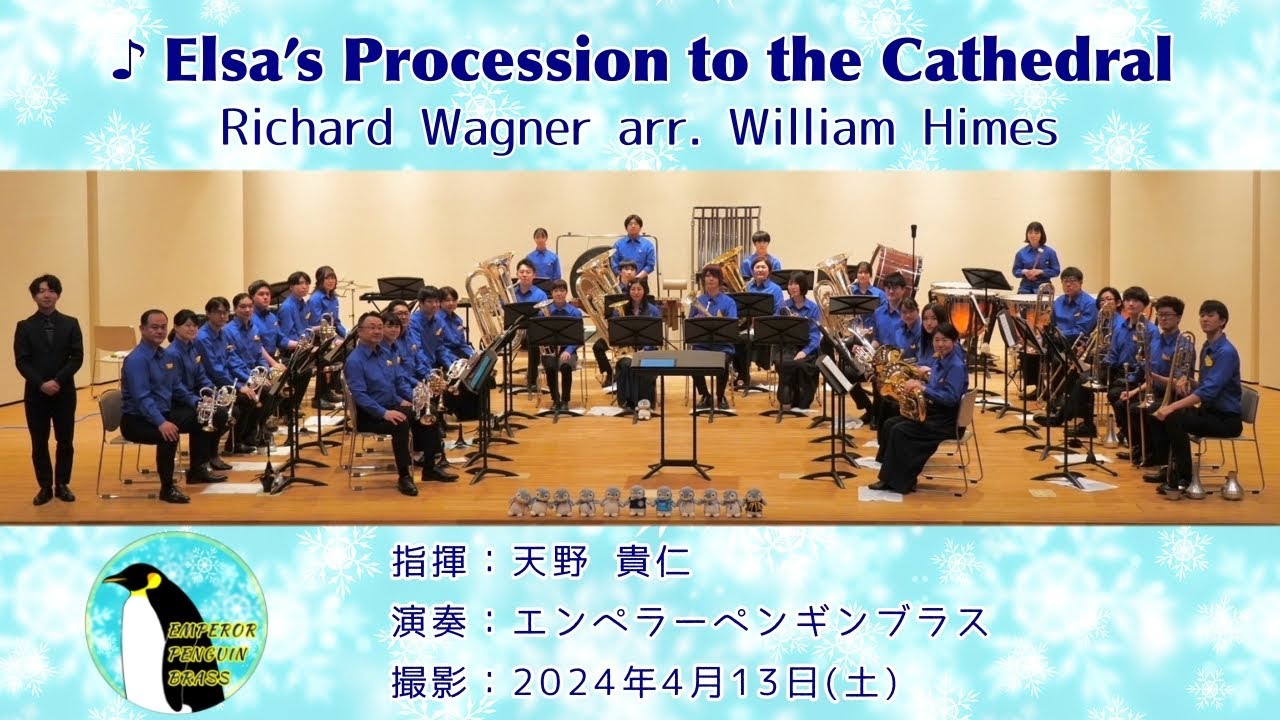 ♪ Elsa's Procession to the Cathedral
Richard Wagner arr. William Himes

EMPEROR PENGUIN BRASS

指揮：天野 貴仁
演奏：エンペラーペンギンブラス
撮影：2024年4月13日(土)